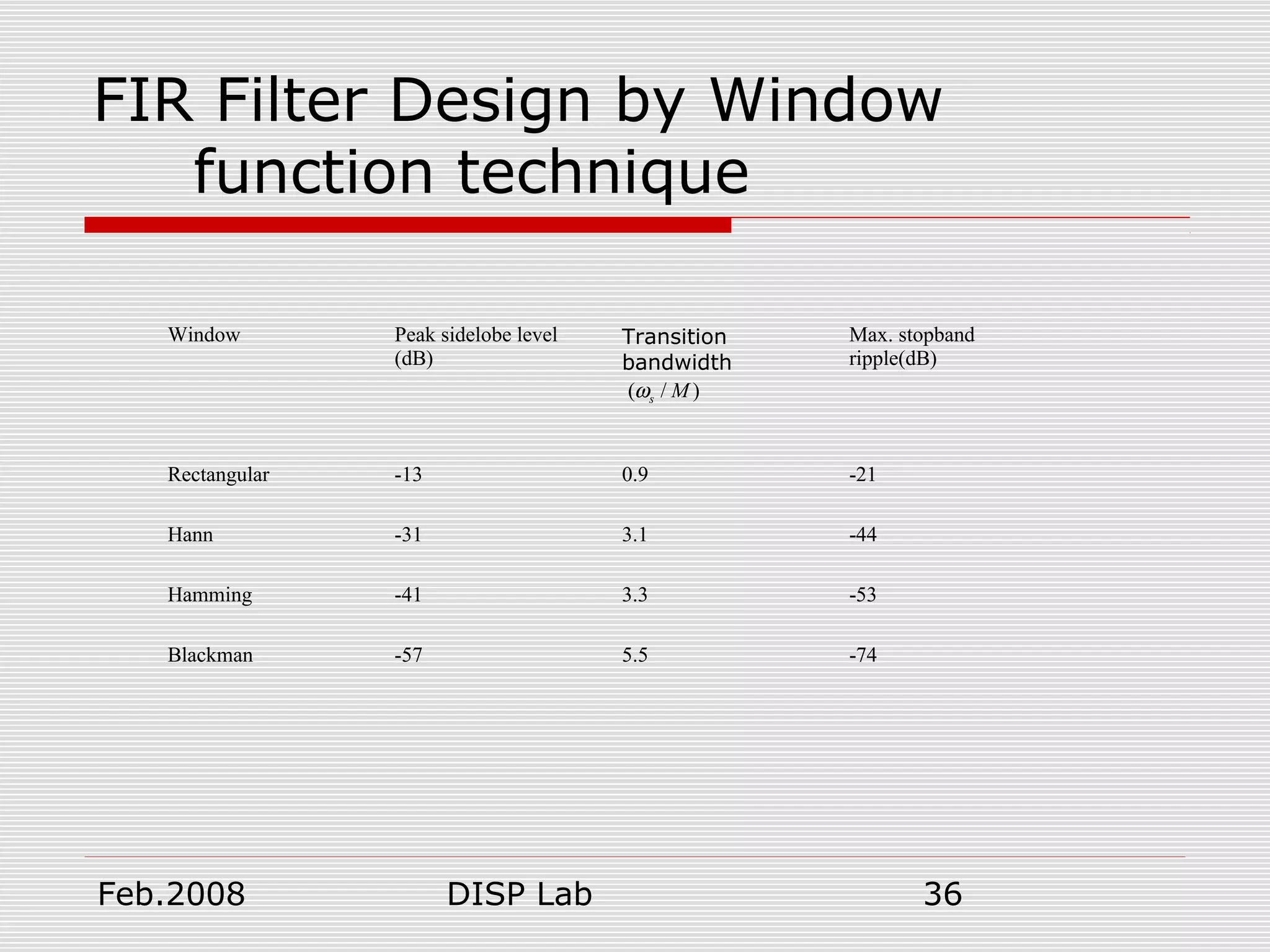 FIR Filter Design by Window function technique

| Window | Peak sidelobe level (dB) | Transition bandwidth $(\omega_s / M)$ | Max. stopband ripple(dB) |
|---|---|---|---|
| Rectangular | -13 | 0.9 | -21 |
| Hann | -31 | 3.1 | -44 |
| Hamming | -41 | 3.3 | -53 |
| Blackman | -57 | 5.5 | -74 |

Feb.2008 DISP Lab 36